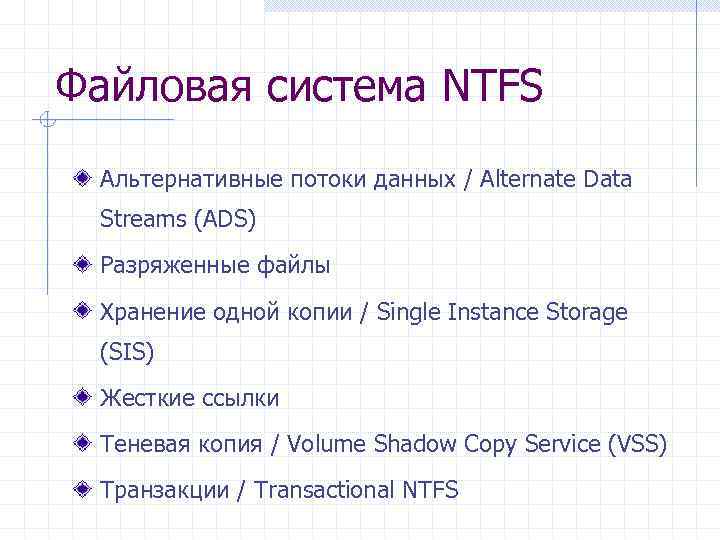 Файловая система NTFS

Альтернативные потоки данных / Alternate Data Streams (ADS)

Разряженные файлы

Хранение одной копии / Single Instance Storage (SIS)

Жесткие ссылки

Теневая копия / Volume Shadow Copy Service (VSS)

Транзакции / Transactional NTFS